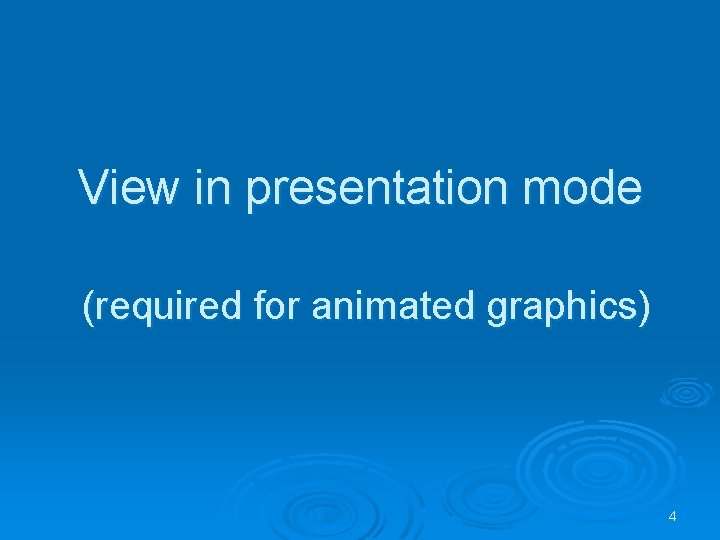 View in presentation mode

(required for animated graphics)

4